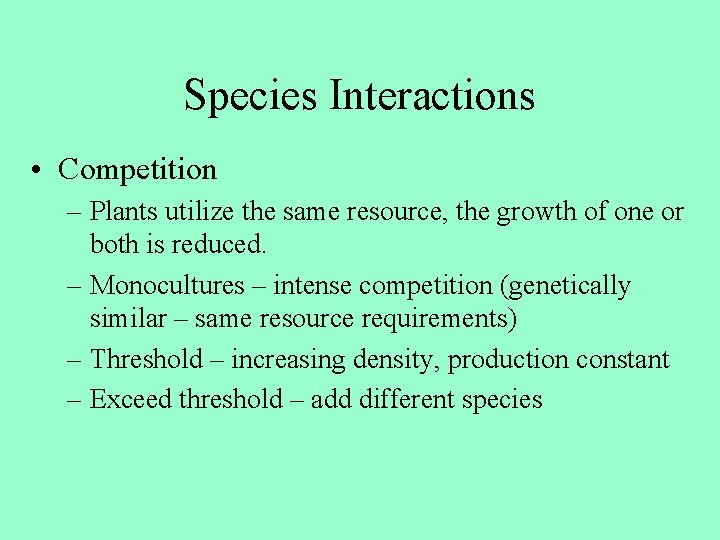 Species Interactions

• Competition

– Plants utilize the same resource, the growth of one or both is reduced.

– Monocultures – intense competition (genetically similar – same resource requirements)

– Threshold – increasing density, production constant

– Exceed threshold – add different species